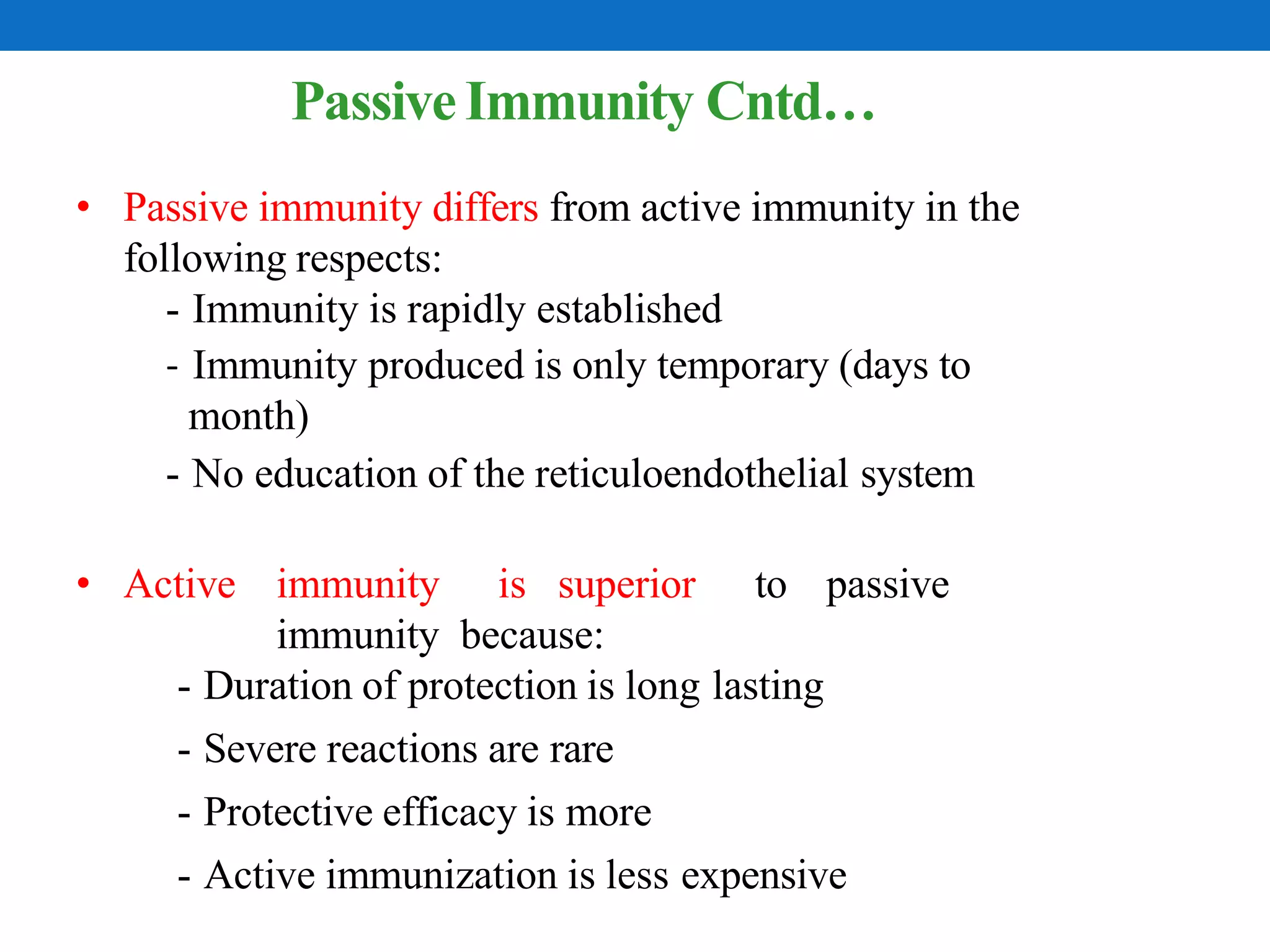 Passive Immunity Cntd…

• Passive immunity differs from active immunity in the following respects:
- Immunity is rapidly established
- Immunity produced is only temporary (days to month)
- No education of the reticuloendothelial system

• Active immunity is superior to passive immunity because:
- Duration of protection is long lasting
- Severe reactions are rare
- Protective efficacy is more
- Active immunization is less expensive